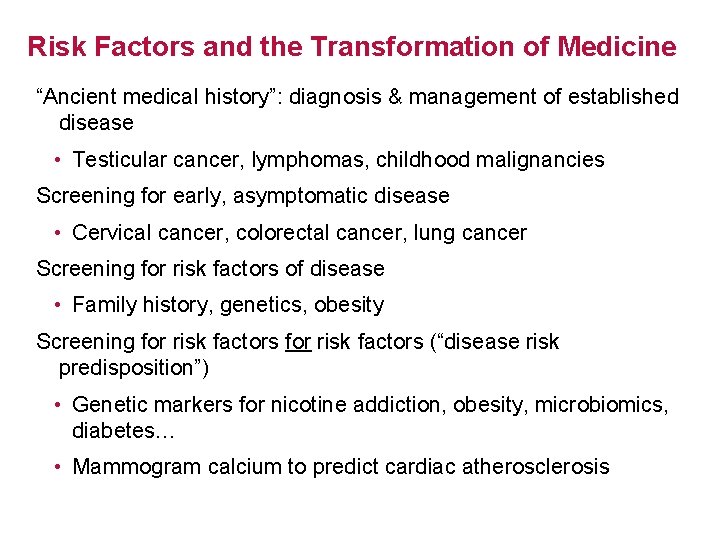 Risk Factors and the Transformation of Medicine

“Ancient medical history”: diagnosis & management of established disease

• Testicular cancer, lymphomas, childhood malignancies

Screening for early, asymptomatic disease

• Cervical cancer, colorectal cancer, lung cancer

Screening for risk factors of disease

• Family history, genetics, obesity

Screening for risk factors for risk factors (“disease risk predisposition”)

• Genetic markers for nicotine addiction, obesity, microbiomics, diabetes…

• Mammogram calcium to predict cardiac atherosclerosis